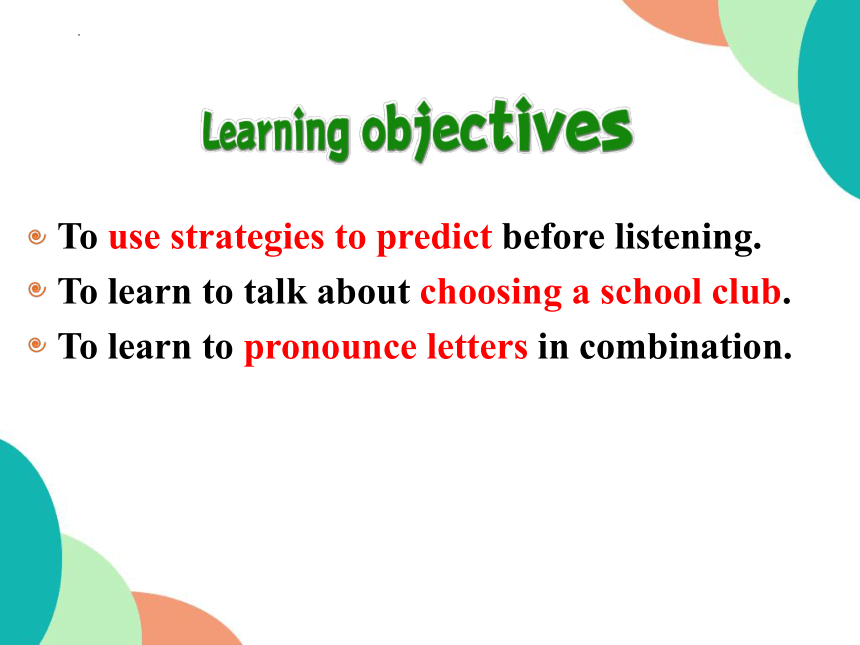 Learning objectives

To use strategies to predict before listening.
To learn to talk about choosing a school club.
To learn to pronounce letters in combination.